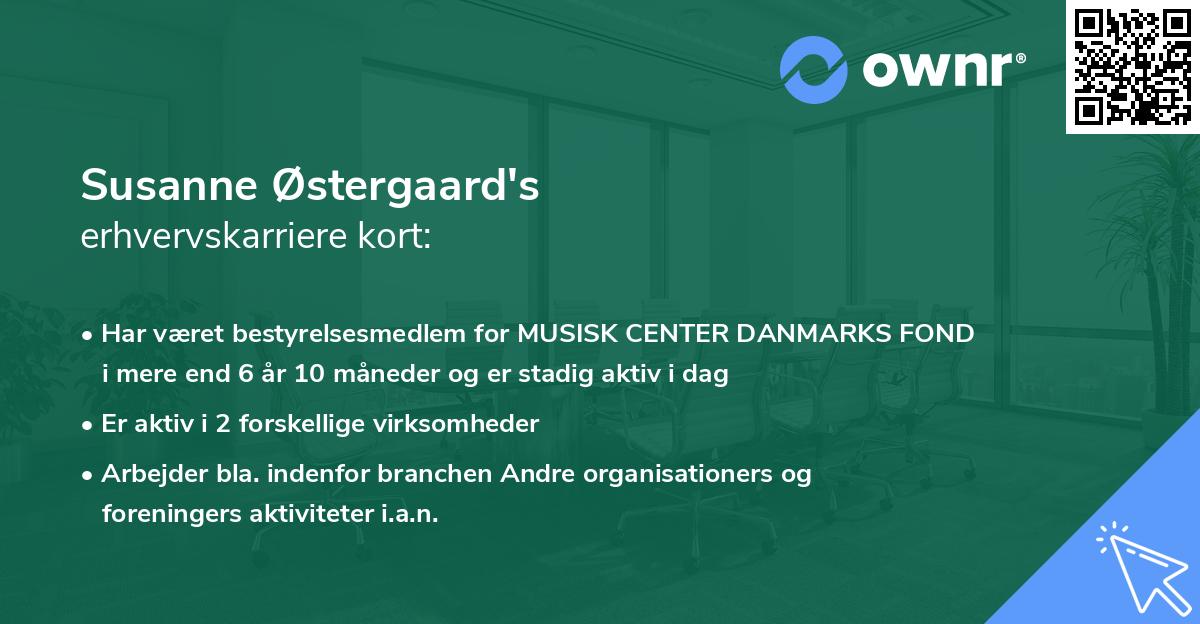 ownr®

Susanne Østergaard's
erhvervskarriere kort:

• Har været bestyrelsesmedlem for MUSISK CENTER DANMARKS FOND i mere end 6 år 10 måneder og er stadig aktiv i dag
• Er aktiv i 2 forskellige virksomheder
• Arbejder bla. indenfor branchen Andre organisationers og foreningers aktiviteter i.a.n.